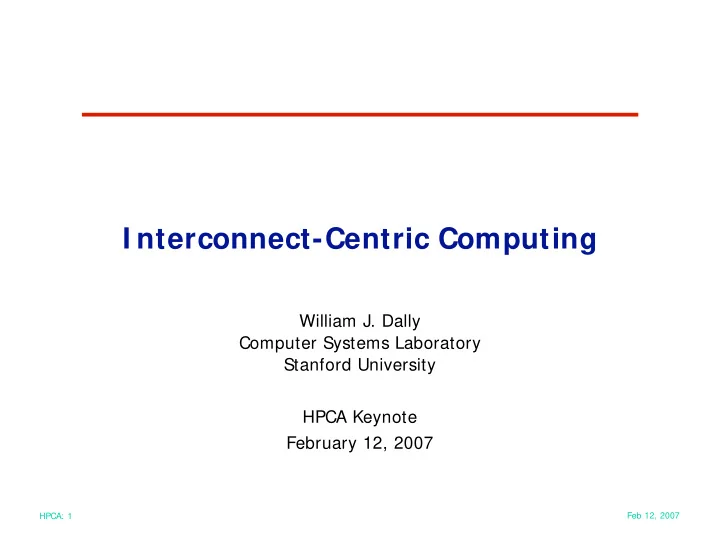 Interconnect-Centric Computing

William J. Dally
Computer Systems Laboratory
Stanford University

HPCA Keynote
February 12, 2007

HPCA: 1

Feb 12, 2007